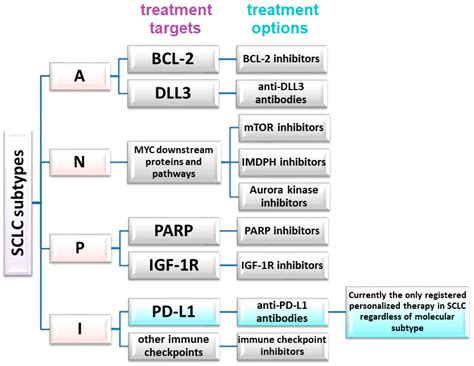 treatment targets

treatment options

SCLC subtypes

A

BCL-2

BCL-2 inhibitors

DLL3

anti-DLL3 antibodies

N

MYC downstream proteins and pathways

mTOR inhibitors

IMDPH inhibitors

Aurora kinase inhibitors

P

PARP

PARP inhibitors

IGF-1R

IGF-1R inhibitors

I

PD-L1

anti-PD-L1 antibodies

Currently the only registered personalized therapy in SCLC regardless of molecular subtype

other immune checkpoints

immune checkpoint inhibitors